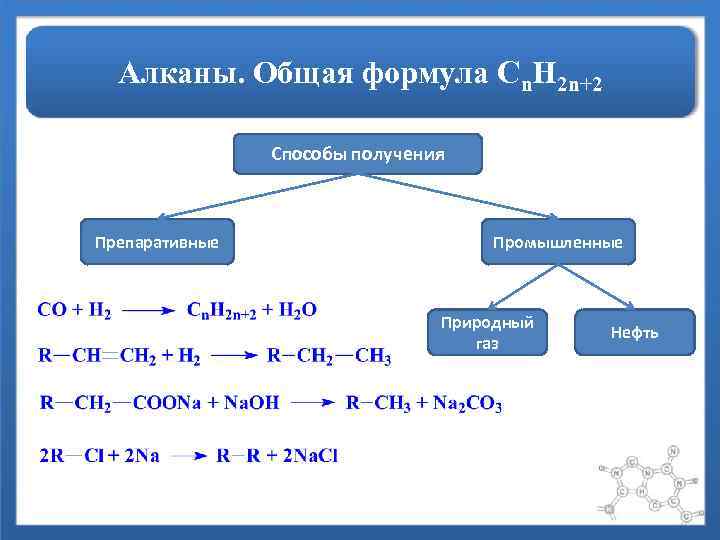 Алканы. Общая формула $C_nH_{2n+2}$

Способы получения

Препаративные

Промышленные

Природный газ

Нефть

$CO + H_2 \longrightarrow C_nH_{2n+2} + H_2O$

$R-CH=CH_2 + H_2 \longrightarrow R-CH_2-CH_3$

$R-CH_2-COONa + NaOH \longrightarrow R-CH_3 + Na_2CO_3$

$2R-Cl + 2Na \longrightarrow R-R + 2NaCl$